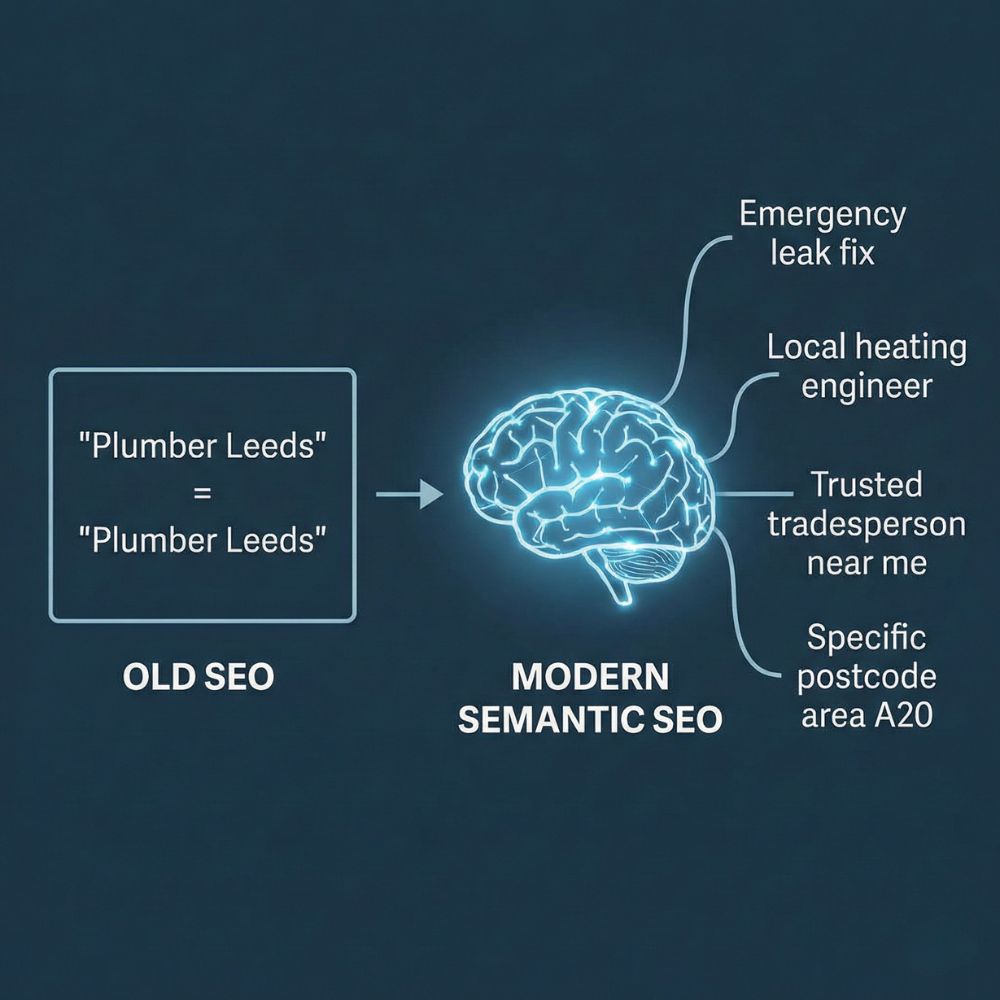 "Plumber Leeds"
=
"Plumber Leeds"

OLD SEO

MODERN SEMANTIC SEO

Emergency leak fix

Local heating engineer

Trusted tradesperson near me

Specific postcode area A20